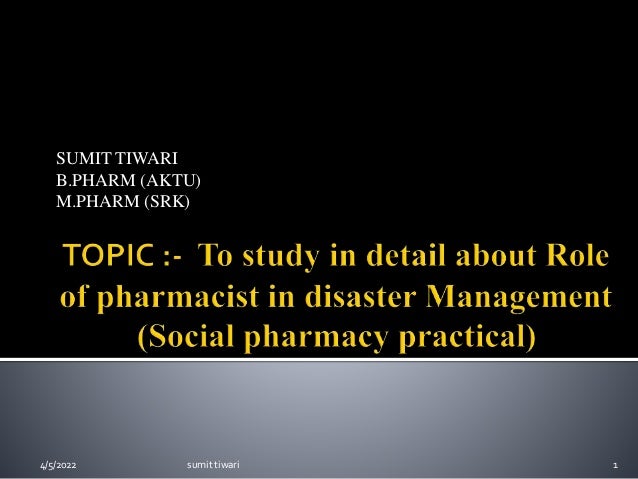 SUMIT TIWARI
B.PHARM (AKTU)
M.PHARM (SRK)

TOPIC :- To study in detail about Role of pharmacist in disaster Management (Social pharmacy practical)

4/5/2022 sumit tiwari 1